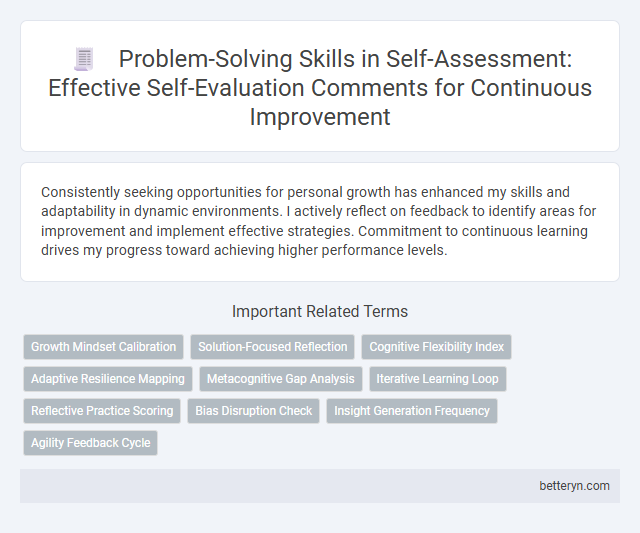 Problem-Solving Skills in Self-Assessment: Effective Self-Evaluation Comments for Continuous Improvement

Consistently seeking opportunities for personal growth has enhanced my skills and adaptability in dynamic environments. I actively reflect on feedback to identify areas for improvement and implement effective strategies. Commitment to continuous learning drives my progress toward achieving higher performance levels.

Important Related Terms

Growth Mindset Calibration

Solution-Focused Reflection

Cognitive Flexibility Index

Adaptive Resilience Mapping

Metacognitive Gap Analysis

Iterative Learning Loop

Reflective Practice Scoring

Bias Disruption Check

Insight Generation Frequency

Agility Feedback Cycle

betteryn.com